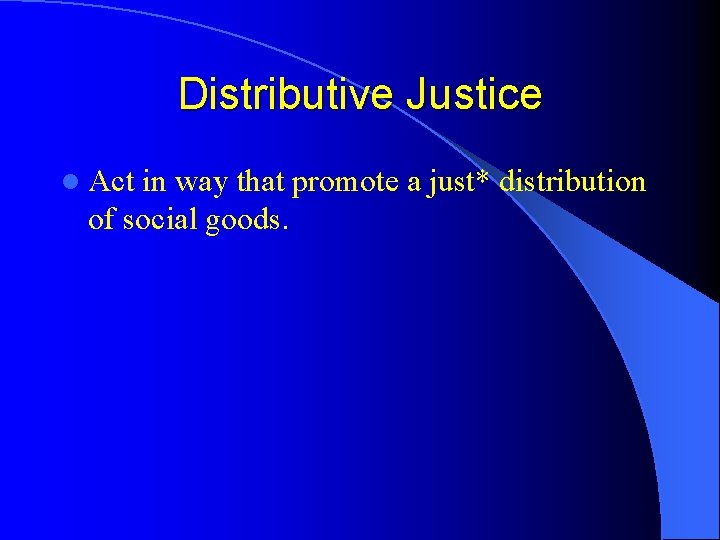 Distributive Justice

Act in way that promote a just* distribution of social goods.